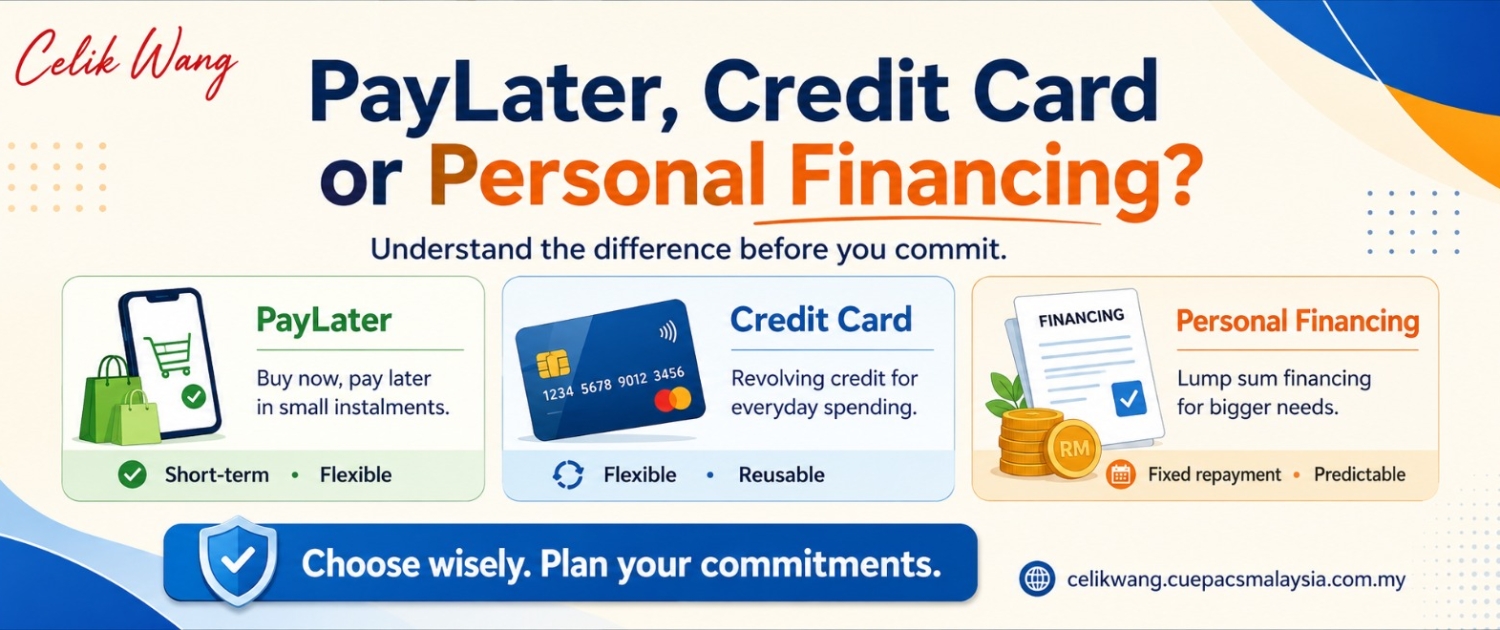 Celik Wang

PayLater, Credit Card or Personal Financing?

Understand the difference before you commit.

PayLater

Buy now, pay later in small instalments.

Short-term • Flexible

1234 5678 9012 3456

Credit Card

Revolving credit for everyday spending.

Flexible • Reusable

FINANCING

RM

Personal Financing

Lump sum financing for bigger needs.

Fixed repayment • Predictable

Choose wisely. Plan your commitments.

celikwang.cuepacsmalaysia.com.my